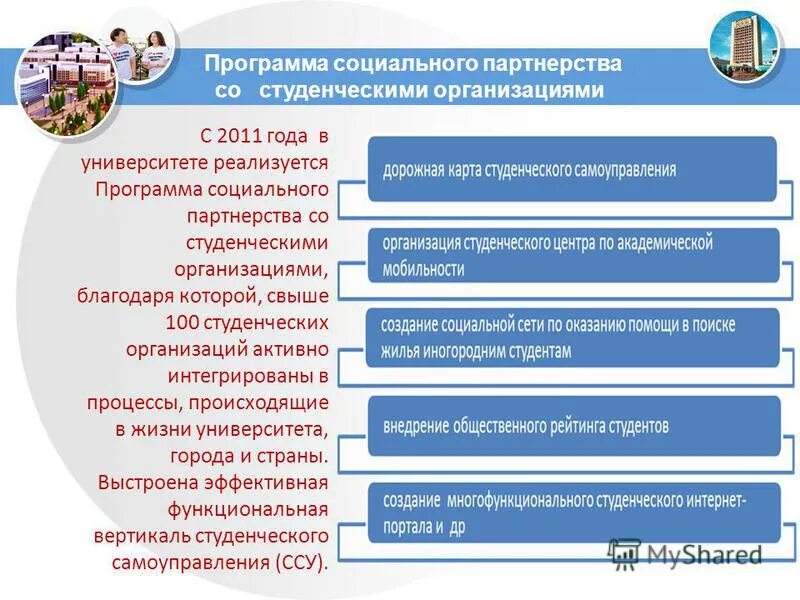 Программа социального партнерства со студенческими организациями

С 2011 года в университете реализуется Программа социального партнерства со студенческими организациями, благодаря которой, свыше 100 студенческих организаций активно интегрированы в процессы, происходящие в жизни университета, города и страны. Выстроена эффективная функциональная вертикаль студенческого самоуправления (ССУ).

дорожная карта студенческого самоуправления

организация студенческого центра по академической мобильности

создание социальной сети по оказанию помощи в поиске жилья иногородним студентам

внедрение общественного рейтинга студентов

создание многофункционального студенческого интернет-портала и др

MyShared